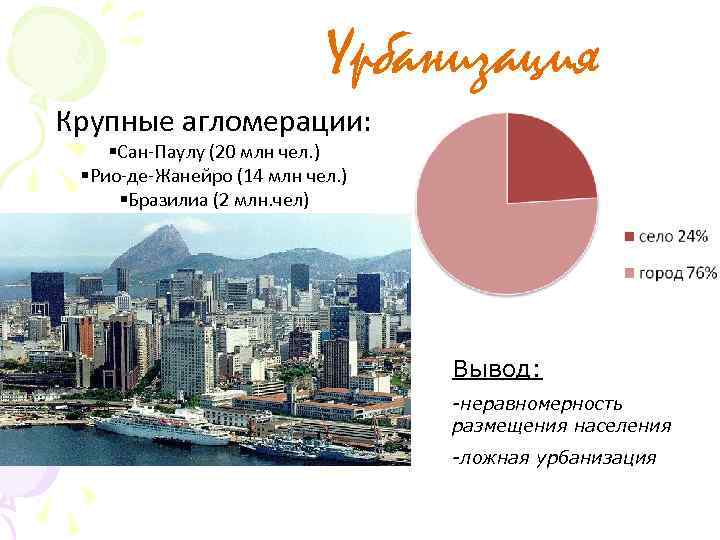 Урбанизация

Крупные агломерации:
▪Сан-Паулу (20 млн чел.)
▪Рио-де-Жанейро (14 млн чел.)
▪Бразилиа (2 млн.чел)

село 24%
город 76%

Вывод:
-неравномерность размещения населения
-ложная урбанизация